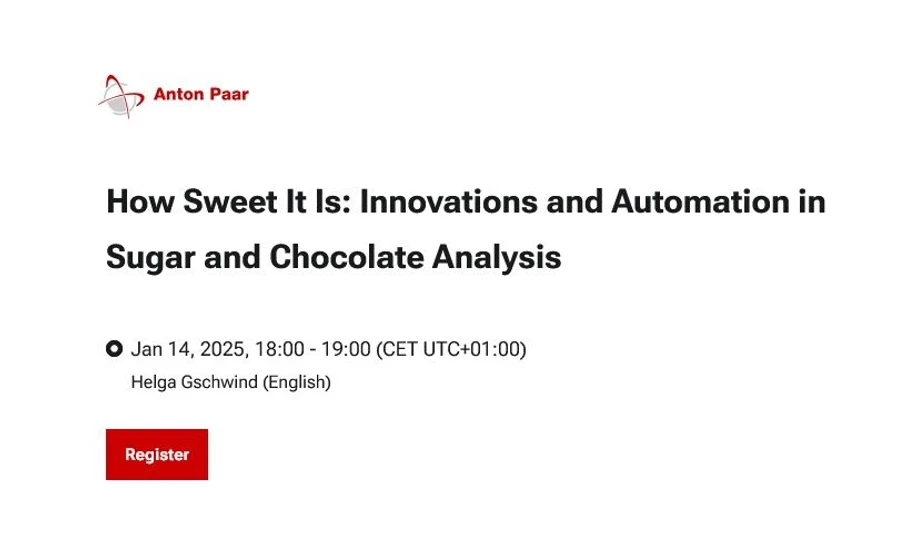 Anton Paar

How Sweet It Is: Innovations and Automation in Sugar and Chocolate Analysis

Jan 14, 2025, 18:00 - 19:00 (CET UTC+01:00)
Helga Gschwind (English)

Register